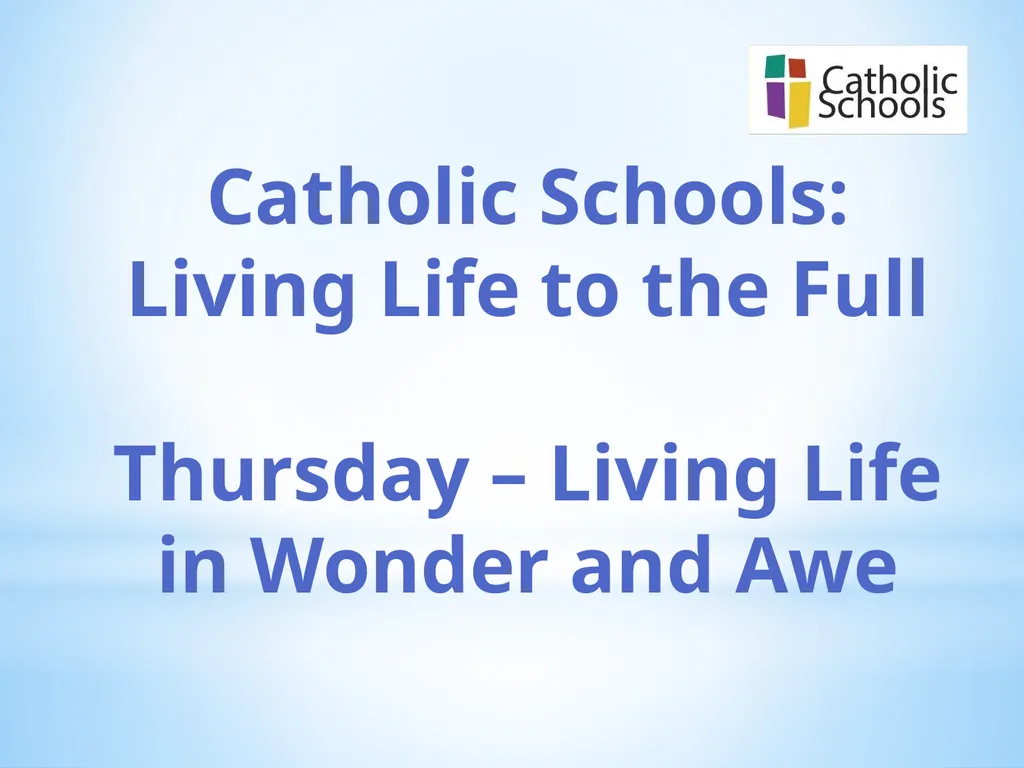 Catholic Schools

Catholic Schools: Living Life to the Full

Thursday – Living Life in Wonder and Awe